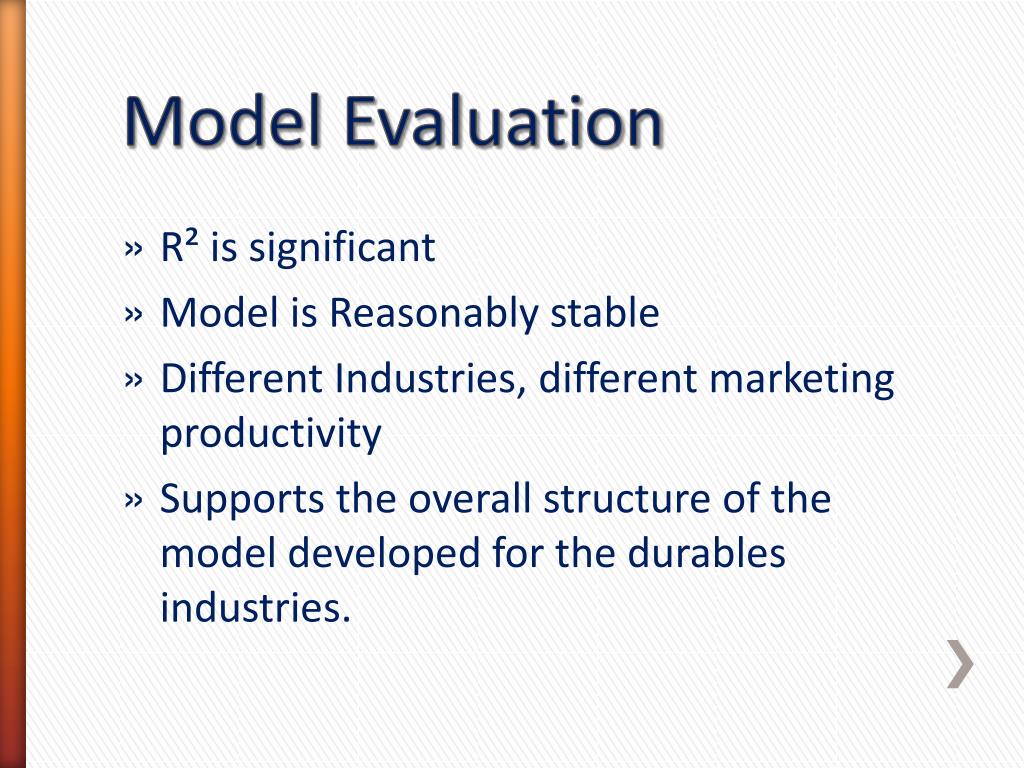 Model Evaluation

» $R^2$ is significant
» Model is Reasonably stable
» Different Industries, different marketing productivity
» Supports the overall structure of the model developed for the durables industries.